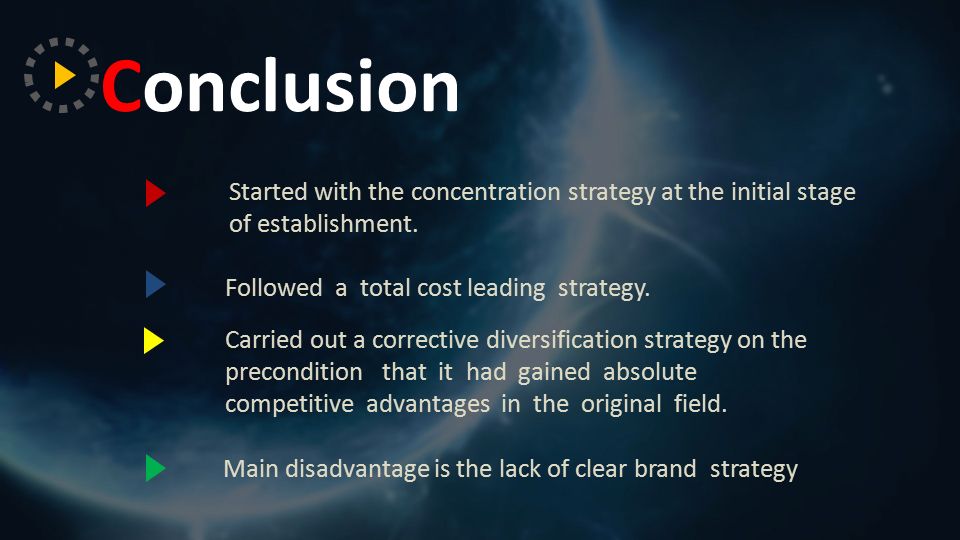 Conclusion

Started with the concentration strategy at the initial stage of establishment.

Followed a total cost leading strategy.

Carried out a corrective diversification strategy on the precondition that it had gained absolute competitive advantages in the original field.

Main disadvantage is the lack of clear brand strategy